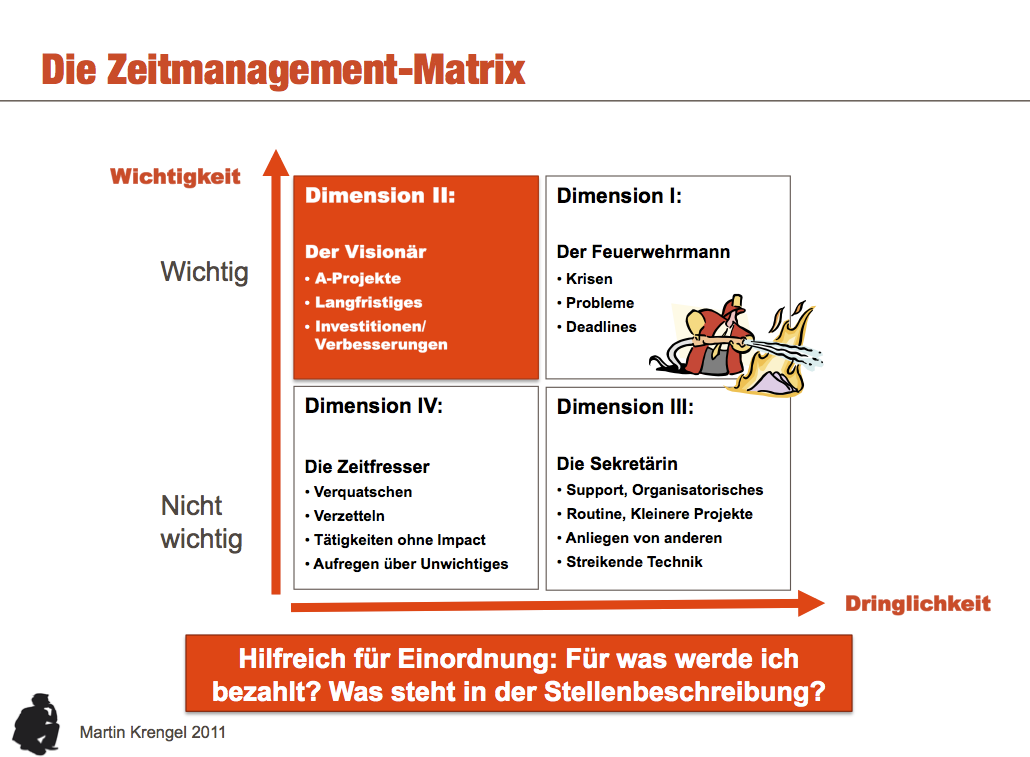 Die Zeitmanagement-Matrix

Wichtigkeit

Wichtig

Nicht wichtig

Dimension II:

Der Visionär
• A-Projekte
• Langfristiges
• Investitionen/ Verbesserungen

Dimension I:

Der Feuerwehrmann
• Krisen
• Probleme
• Deadlines

Dimension IV:

Die Zeitfresser
• Verquatschen
• Verzetteln
• Tätigkeiten ohne Impact
• Aufregen über Unwichtiges

Dimension III:

Die Sekretärin
• Support, Organisatorisches
• Routine, Kleinere Projekte
• Anliegen von anderen
• Streikende Technik

Dringlichkeit

Hilfreich für Einordnung: Für was werde ich bezahlt? Was steht in der Stellenbeschreibung?

Martin Krengel 2011